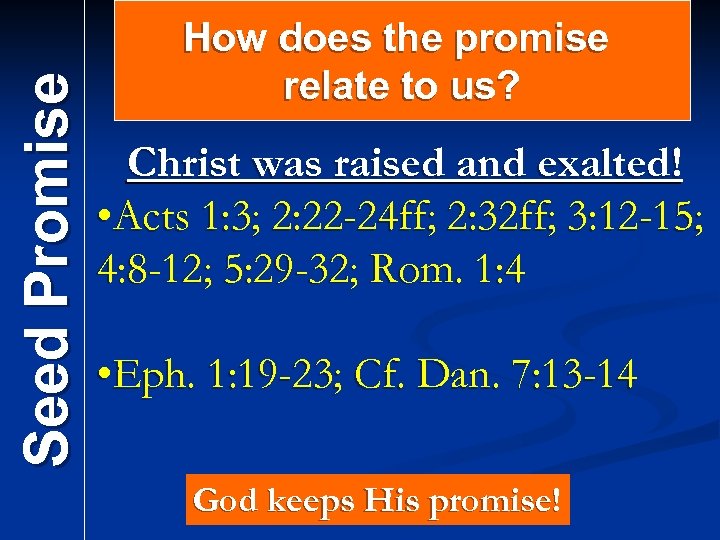 Seed Promise

How does the promise relate to us?

Christ was raised and exalted!

•Acts 1:3; 2:22-24ff; 2:32ff; 3:12-15; 4:8-12; 5:29-32; Rom. 1:4

•Eph. 1:19-23; Cf. Dan. 7:13-14

God keeps His promise!